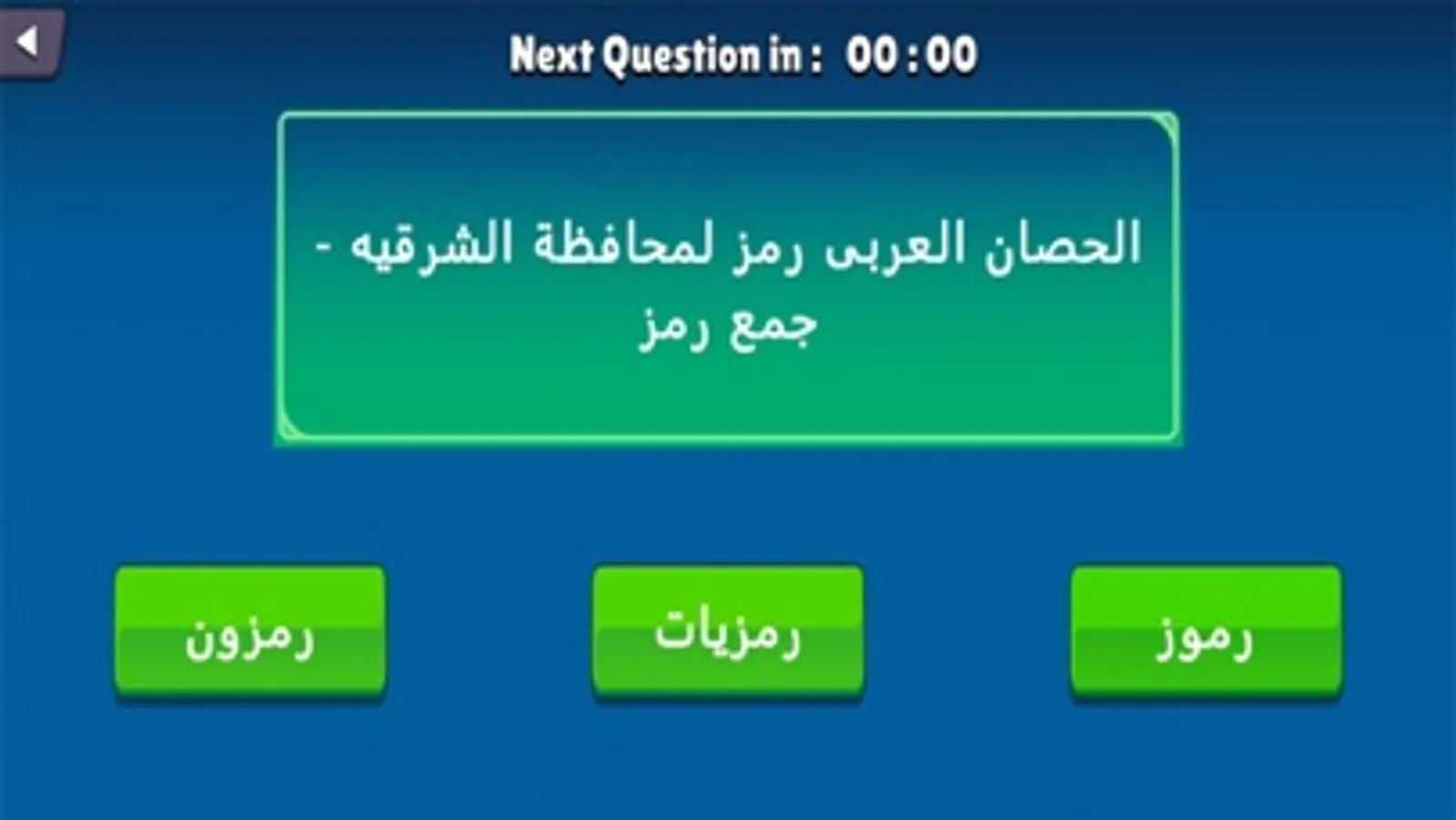 Next Question in : 00 : 00

الحصان العربى رمز لمحافظة الشرقيه - جمع رمز

رموز

رمزيات

رمزون